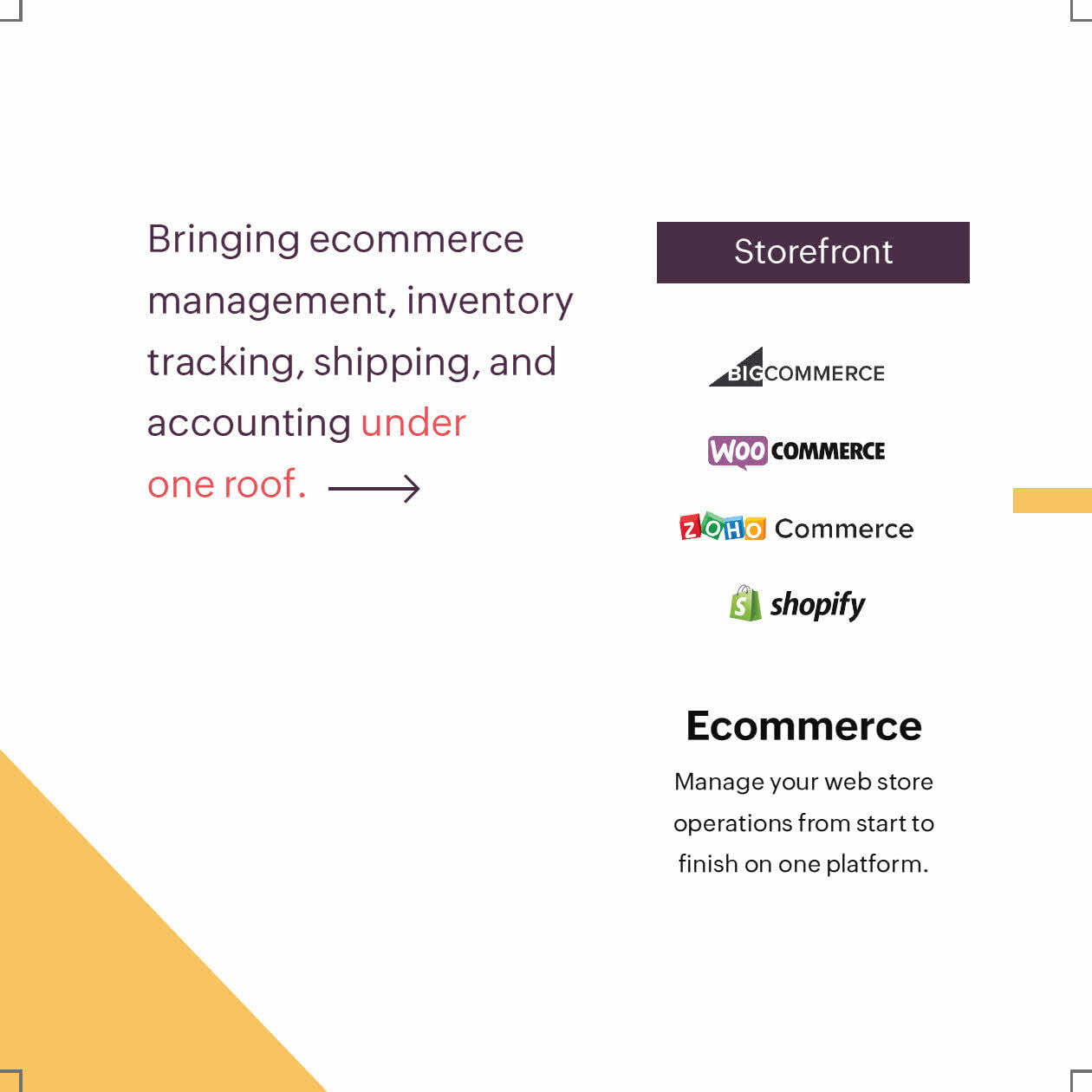 Bringing ecommerce management, inventory tracking, shipping, and accounting under one roof.

Storefront

BIGCOMMERCE

WOO COMMERCE

ZOHO Commerce

shopify

Ecommerce

Manage your web store operations from start to finish on one platform.